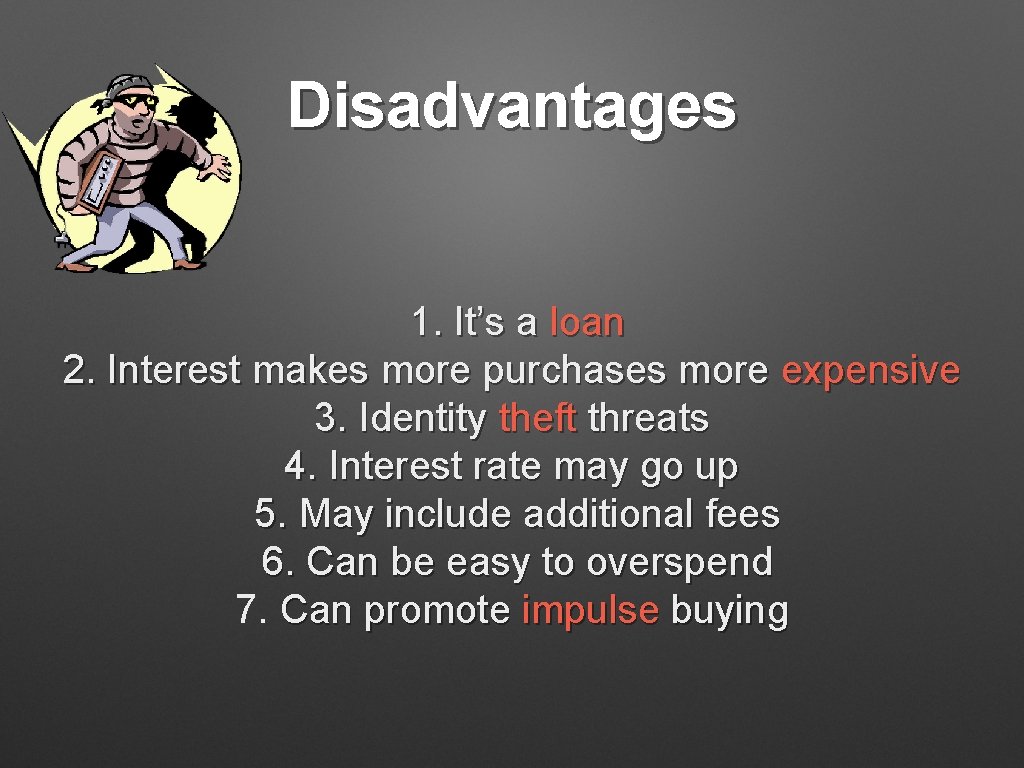 Disadvantages

1. It’s a loan
2. Interest makes more purchases more expensive
3. Identity theft threats
4. Interest rate may go up
5. May include additional fees
6. Can be easy to overspend
7. Can promote impulse buying